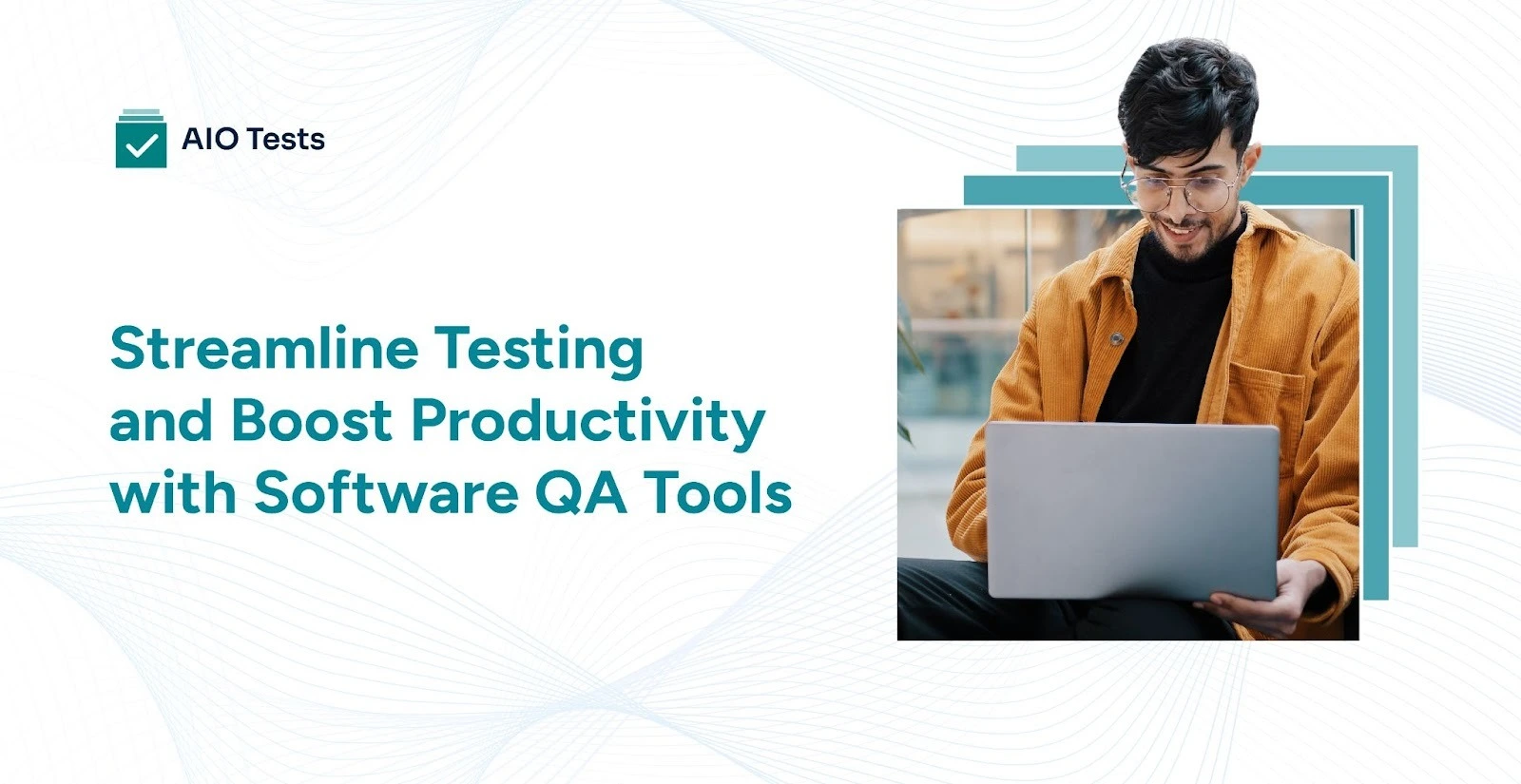 AIO Tests

Streamline Testing and Boost Productivity with Software QA Tools